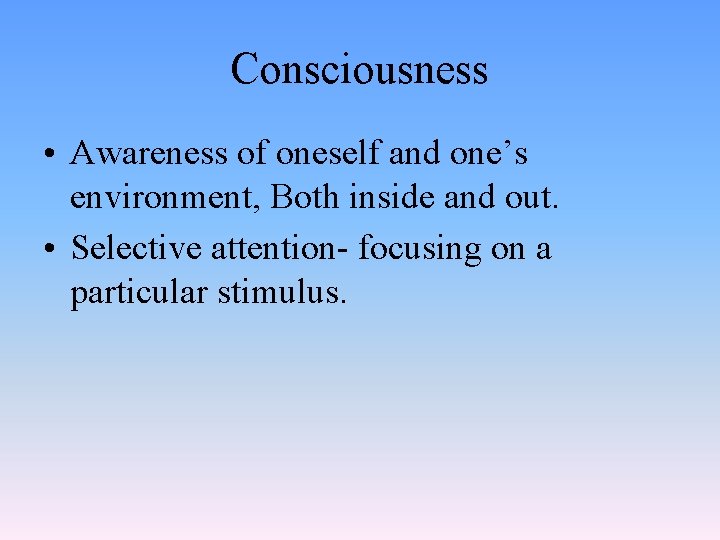 Consciousness

• Awareness of oneself and one’s environment, Both inside and out.

• Selective attention- focusing on a particular stimulus.